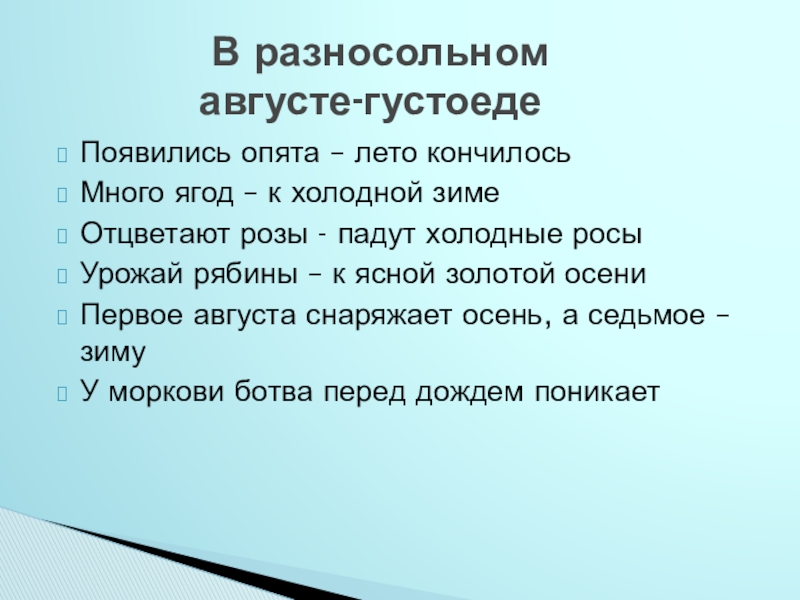 В разносольном августе-густоеде

Появились опята – лето кончилось
Много ягод – к холодной зиме
Отцветают розы - падут холодные росы
Урожай рябины – к ясной золотой осени
Первое августа снаряжает осень, а седьмое – зиму
У моркови ботва перед дождем поникает